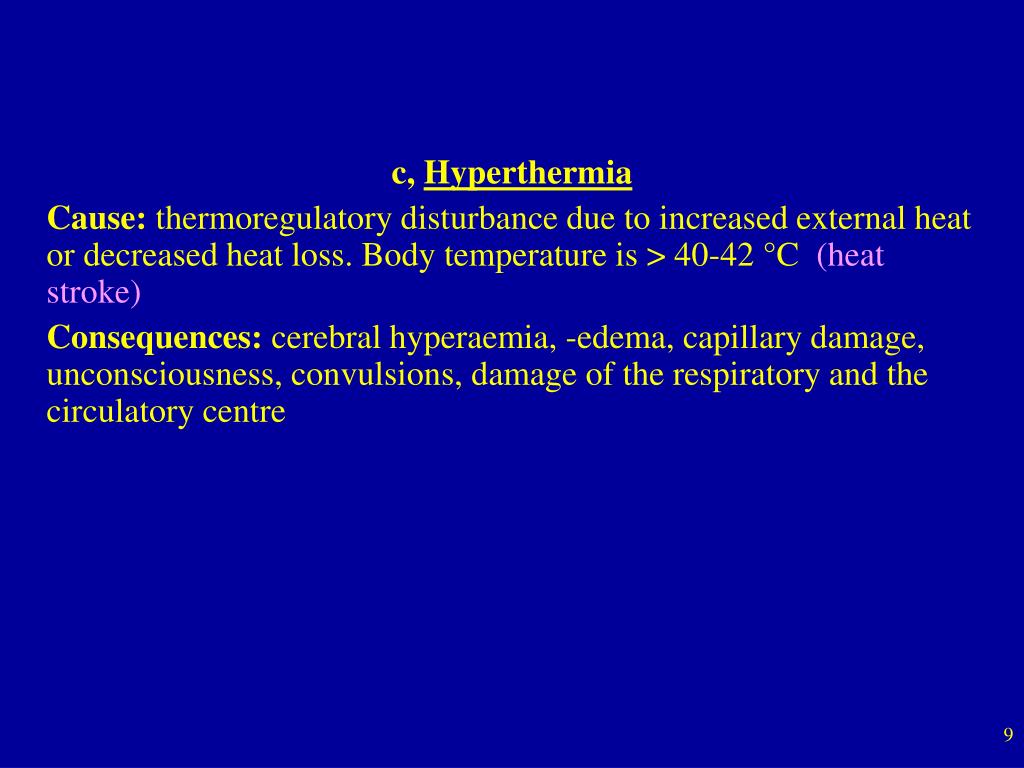 c, Hyperthermia

Cause: thermoregulatory disturbance due to increased external heat or decreased heat loss. Body temperature is > 40-42 °C (heat stroke)

Consequences: cerebral hyperaemia, -edema, capillary damage, unconsciousness, convulsions, damage of the respiratory and the circulatory centre

9